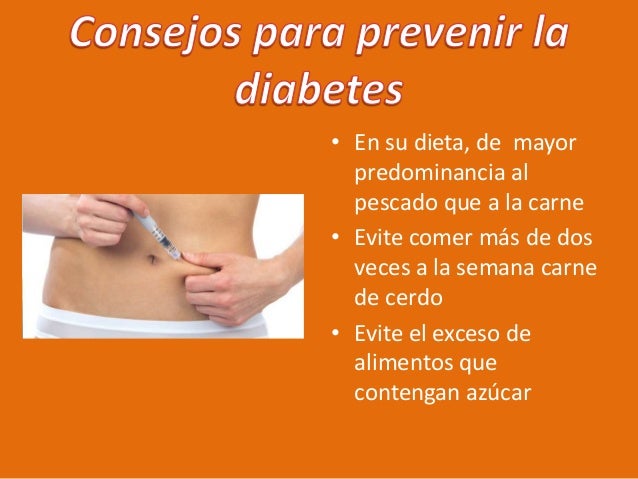 Consejos para prevenir la diabetes

• En su dieta, de  mayor predominancia al pescado que a la carne
• Evite comer más de dos veces a la semana carne de cerdo
• Evite el exceso de alimentos que contengan azúcar